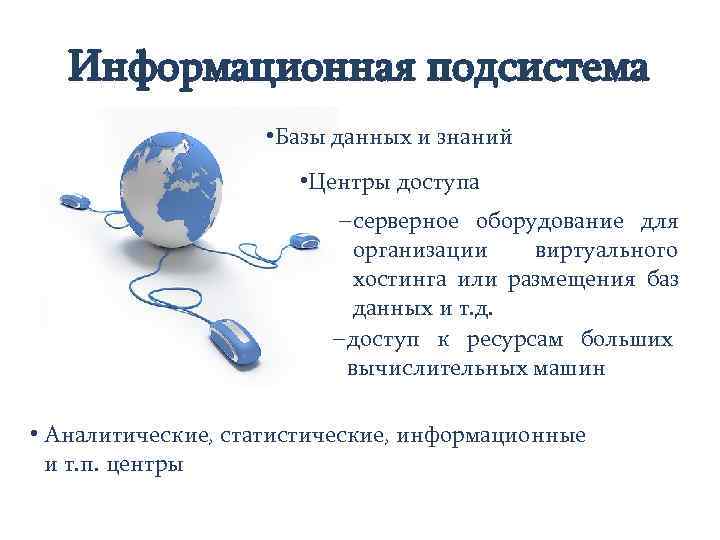 Информационная подсистема

•Базы данных и знаний

•Центры доступа

–серверное оборудование для организации виртуального хостинга или размещения баз данных и т.д.

–доступ к ресурсам больших вычислительных машин

• Аналитические, статистические, информационные и т.п. центры